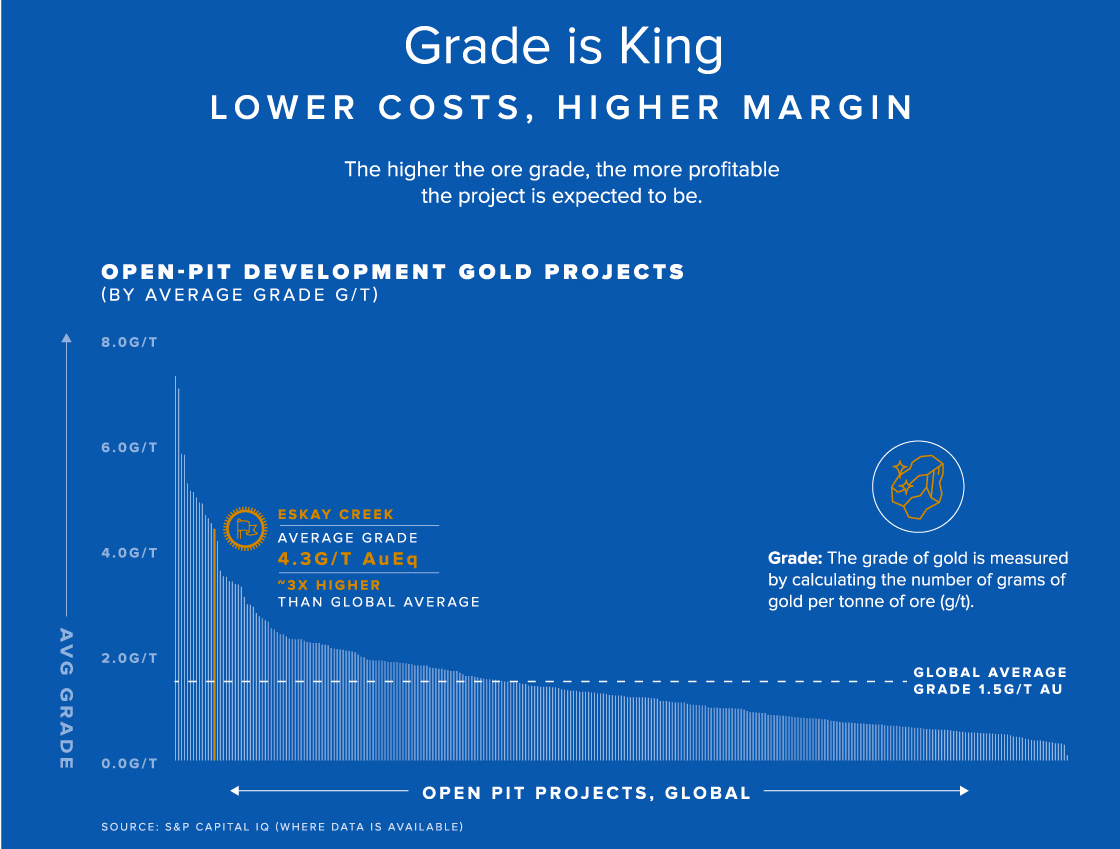 Grade is King
LOWER COSTS, HIGHER MARGIN

The higher the ore grade, the more profitable the project is expected to be.

OPEN-PIT DEVELOPMENT GOLD PROJECTS
(BY AVERAGE GRADE G/T)

8.0G/T
6.0G/T
4.0G/T
2.0G/T
0.0G/T

AVG GRADE

ESKAY CREEK
AVERAGE GRADE
4.3G/T AuEq
~3X HIGHER
THAN GLOBAL AVERAGE

Grade: The grade of gold is measured by calculating the number of grams of gold per tonne of ore (g/t).

GLOBAL AVERAGE GRADE 1.5G/T AU

OPEN PIT PROJECTS, GLOBAL

SOURCE: S&P CAPITAL IQ (WHERE DATA IS AVAILABLE)